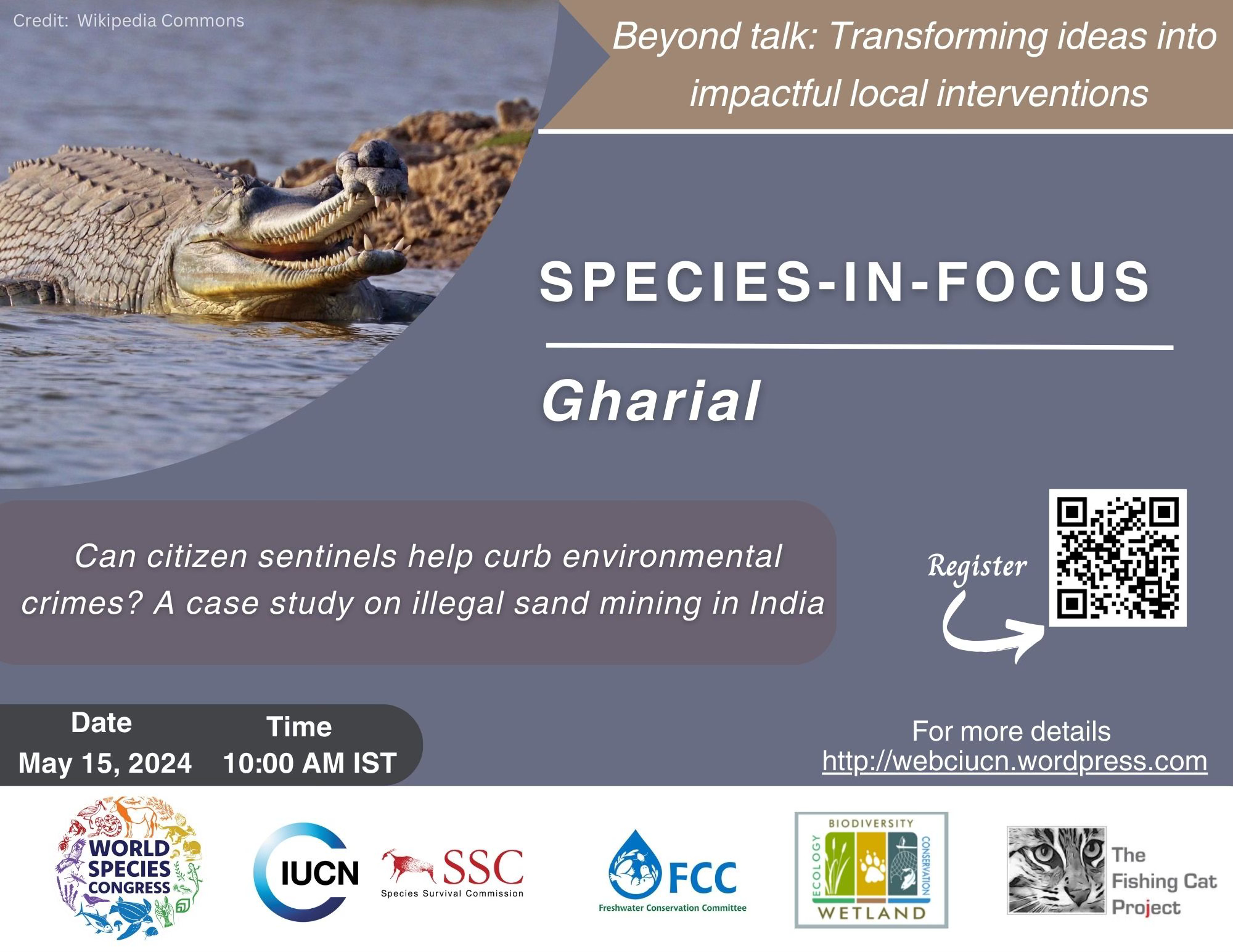 Credit: Wikipedia Commons

Beyond talk: Transforming ideas into impactful local interventions

SPECIES-IN-FOCUS

Gharial

Can citizen sentinels help curb environmental crimes? A case study on illegal sand mining in India

Register

Date
May 15, 2024

Time
10:00 AM IST

For more details
http://webciucn.wordpress.com

WORLD SPECIES CONGRESS

IUCN

SSC
Species Survival Commission

FCC
Freshwater Conservation Committee

BIODIVERSITY
ECOLOGY
CONSERVATION
WETLAND

The Fishing Cat Project